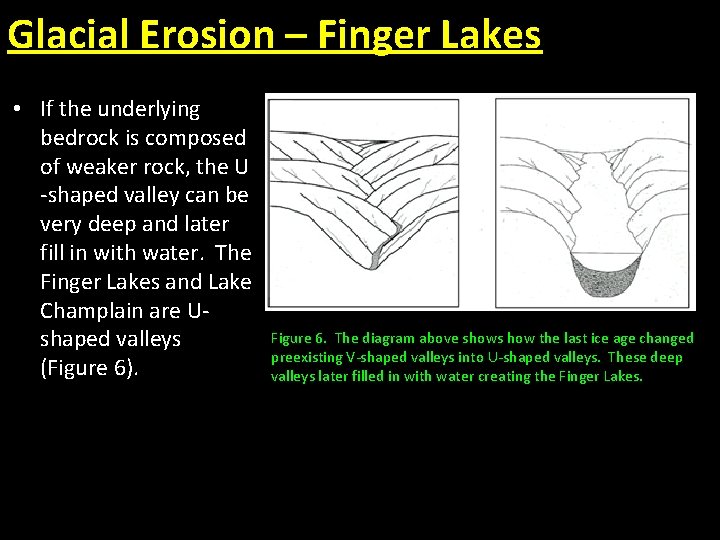 Glacial Erosion – Finger Lakes

• If the underlying bedrock is composed of weaker rock, the U -shaped valley can be very deep and later fill in with water. The Finger Lakes and Lake Champlain are U-shaped valleys (Figure 6).

Figure 6. The diagram above shows how the last ice age changed preexisting V-shaped valleys into U-shaped valleys. These deep valleys later filled in with water creating the Finger Lakes.